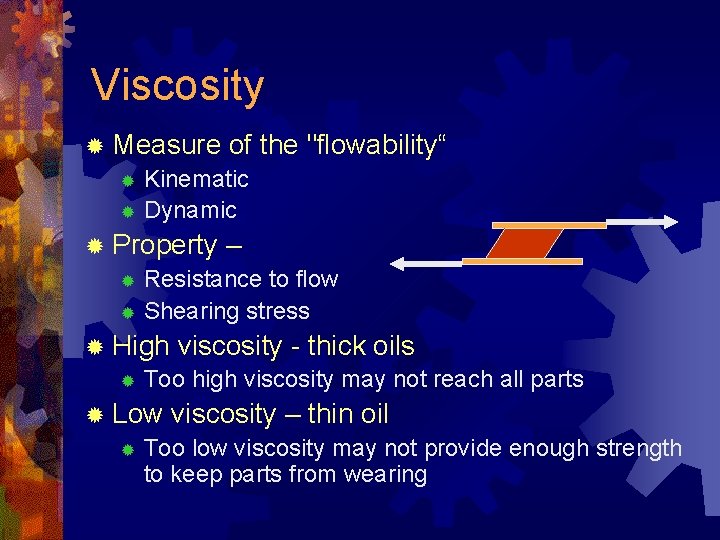 Viscosity

Measure of the "flowability“

Kinematic

Dynamic

Property –

Resistance to flow

Shearing stress

High viscosity - thick oils

Too high viscosity may not reach all parts

Low viscosity – thin oil

Too low viscosity may not provide enough strength to keep parts from wearing